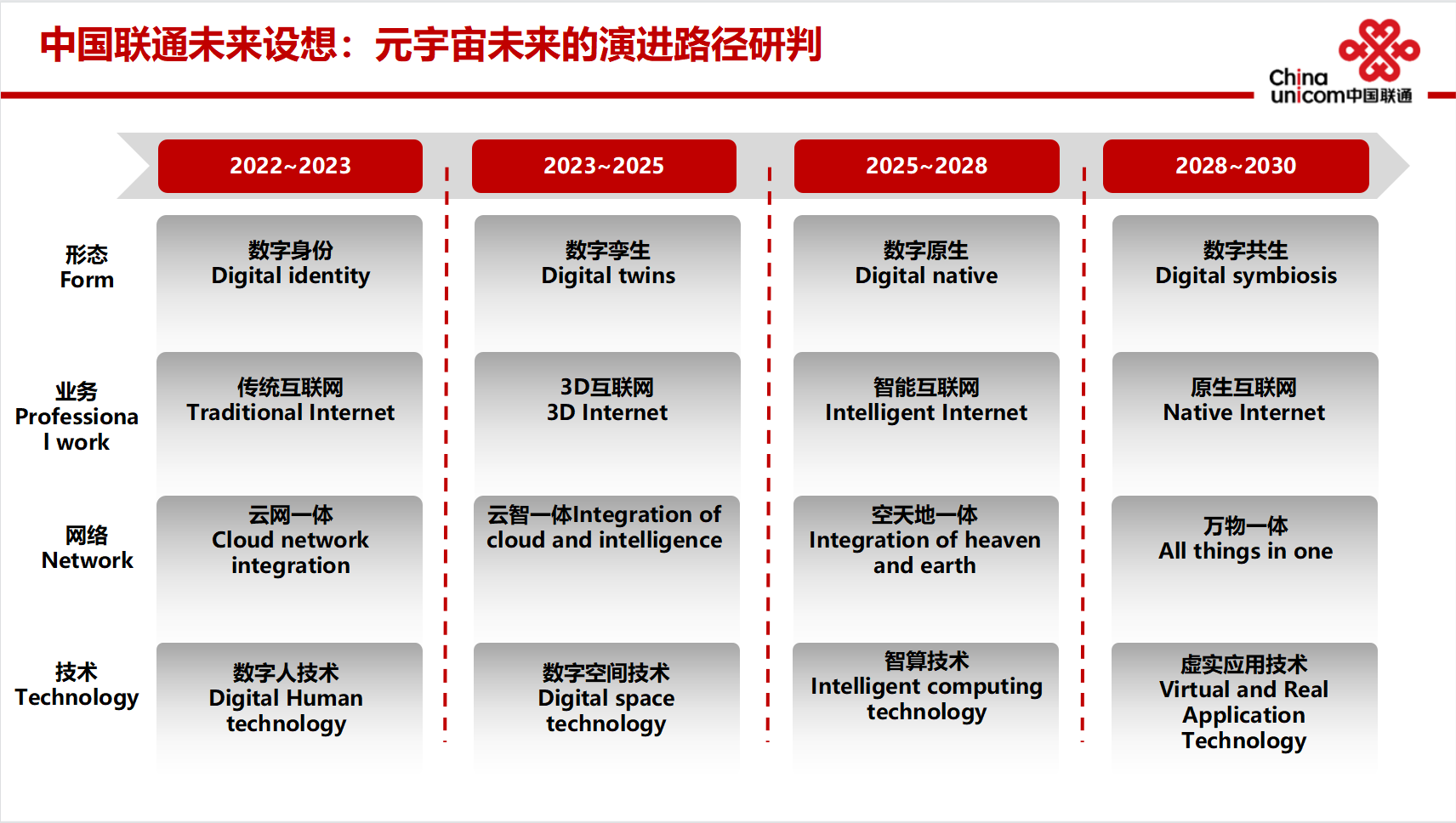 中国联通未来设想：元宇宙未来的演进路径研判

China unicom中国联通

|  | 2022~2023 | 2023~2025 | 2025~2028 | 2028~2030 |
|---|---|---|---|---|
| 形态 Form | 数字身份 Digital identity | 数字孪生 Digital twins | 数字原生 Digital native | 数字共生 Digital symbiosis |
| 业务 Professional work | 传统互联网 Traditional Internet | 3D互联网 3D Internet | 智能互联网 Intelligent Internet | 原生互联网 Native Internet |
| 网络 Network | 云网一体 Cloud network integration | 云智一体Integration of cloud and intelligence | 空天地一体 Integration of heaven and earth | 万物一体 All things in one |
| 技术 Technology | 数字人技术 Digital Human technology | 数字空间技术 Digital space technology | 智算技术 Intelligent computing technology | 虚实应用技术 Virtual and Real Application Technology |